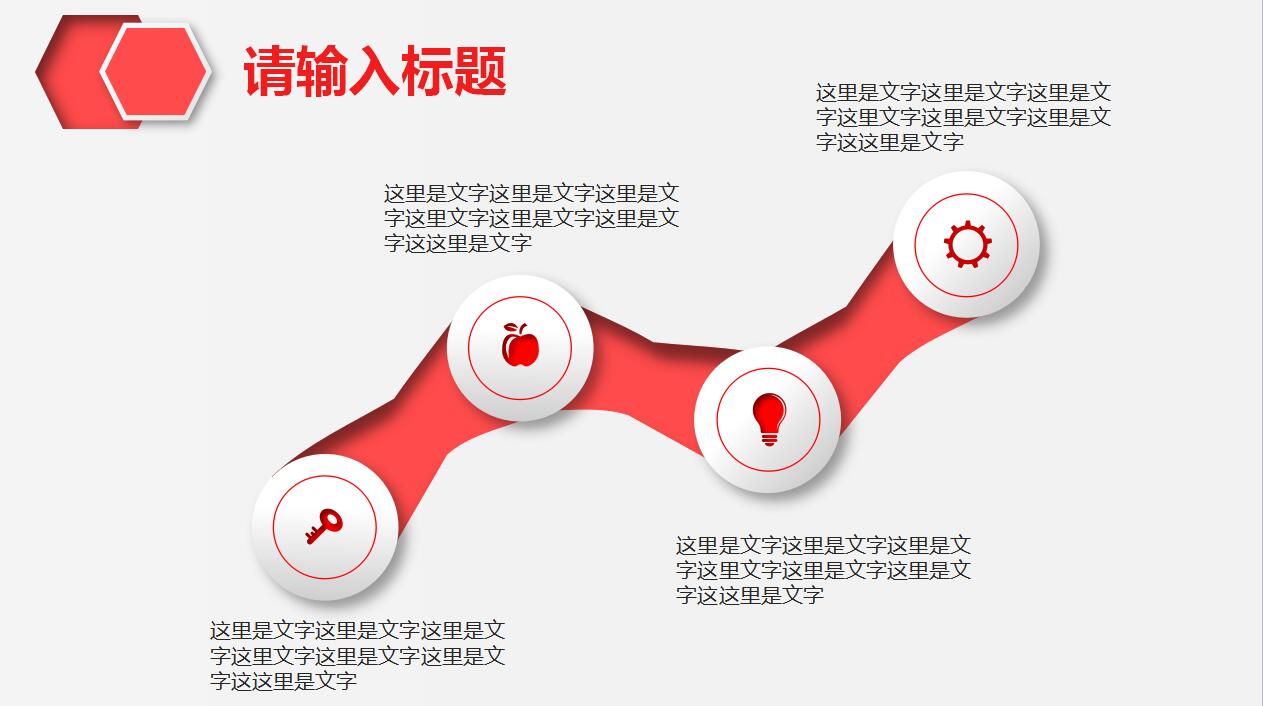 请输入标题

这里是文字这里是文字这里是文字这里文字这里是文字这里是文字这这里是文字

这里是文字这里是文字这里是文字这里文字这里是文字这里是文字这这里是文字

这里是文字这里是文字这里是文字这里文字这里是文字这里是文字这这里是文字

这里是文字这里是文字这里是文字这里文字这里是文字这里是文字这这里是文字